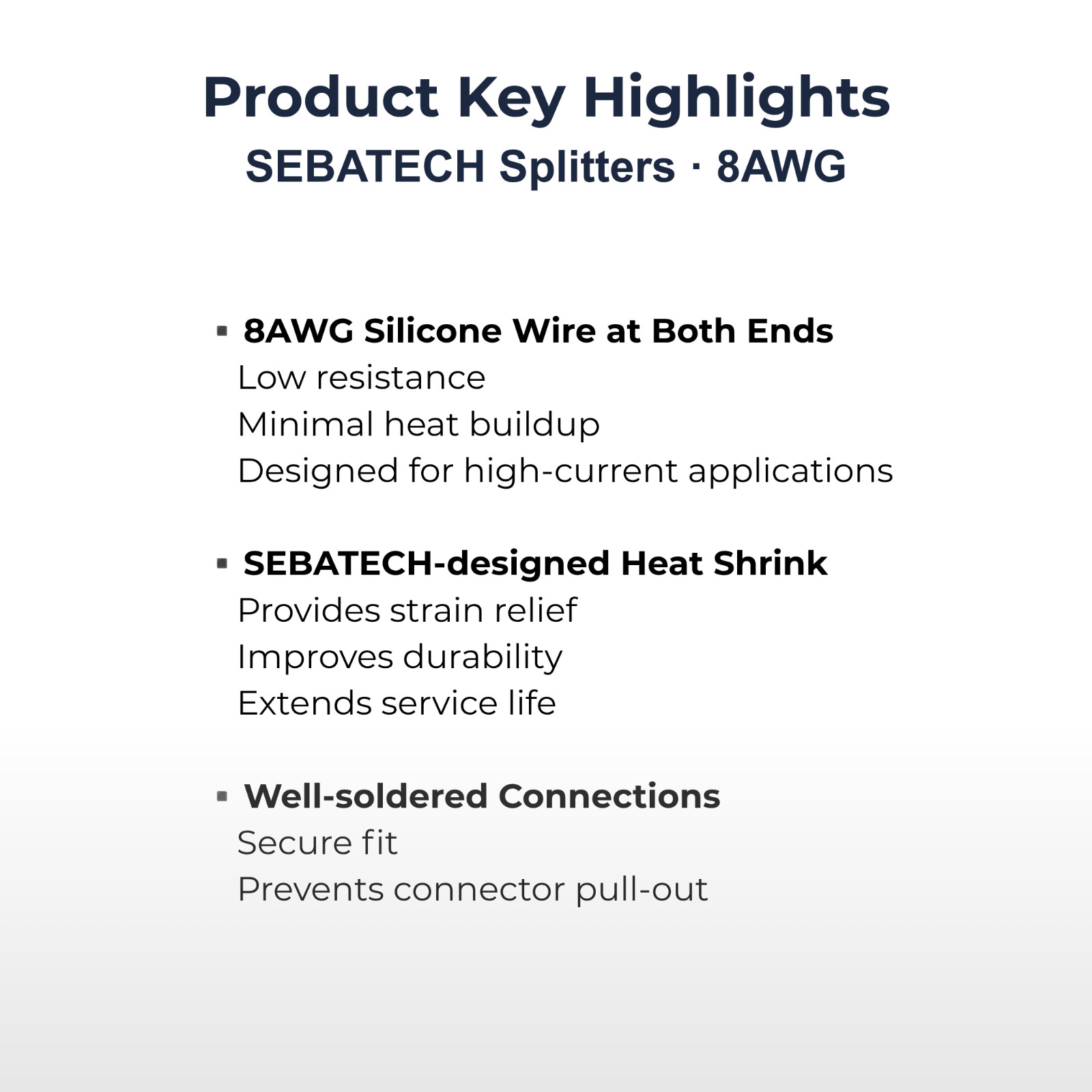 Product Key Highlights
SEBATECH Splitters · 8AWG

▪ 8AWG Silicone Wire at Both Ends
Low resistance
Minimal heat buildup
Designed for high-current applications

▪ SEBATECH-designed Heat Shrink
Provides strain relief
Improves durability
Extends service life

▪ Well-soldered Connections
Secure fit
Prevents connector pull-out